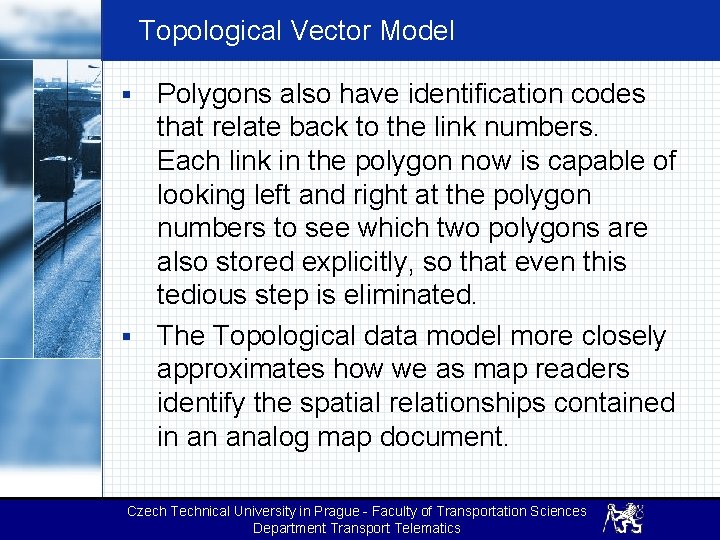 Topological Vector Model

▪ Polygons also have identification codes that relate back to the link numbers. Each link in the polygon now is capable of looking left and right at the polygon numbers to see which two polygons are also stored explicitly, so that even this tedious step is eliminated.

▪ The Topological data model more closely approximates how we as map readers identify the spatial relationships contained in an analog map document.

Czech Technical University in Prague - Faculty of Transportation Sciences
Department Transport Telematics